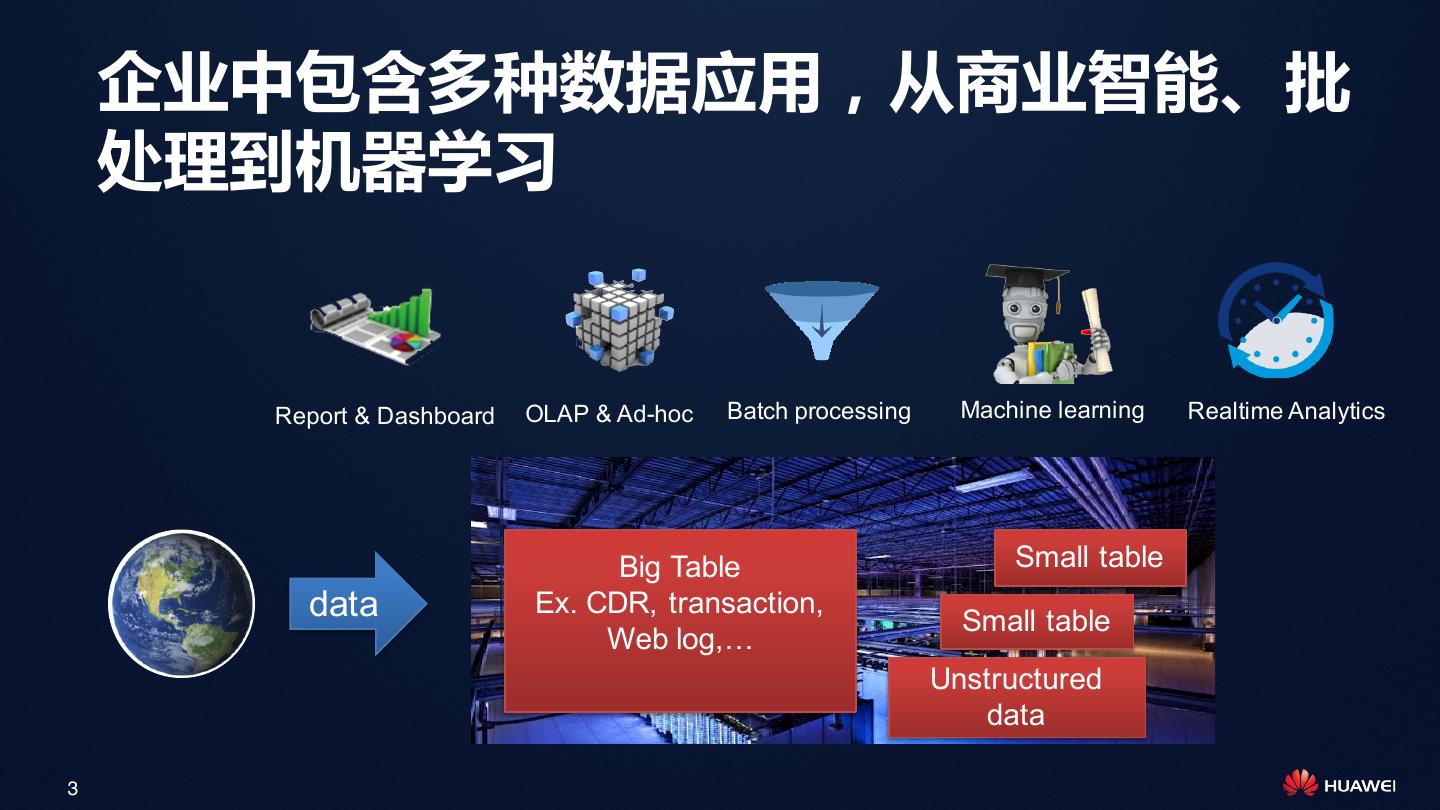 企业中包含多种数据应用，从商业智能、批处理到机器学习

Report & Dashboard

OLAP & Ad-hoc

Batch processing

Machine learning

Realtime Analytics

data

Big Table
Ex. CDR, transaction, Web log,…

Small table

Small table

Unstructured data

3

HUAWEI